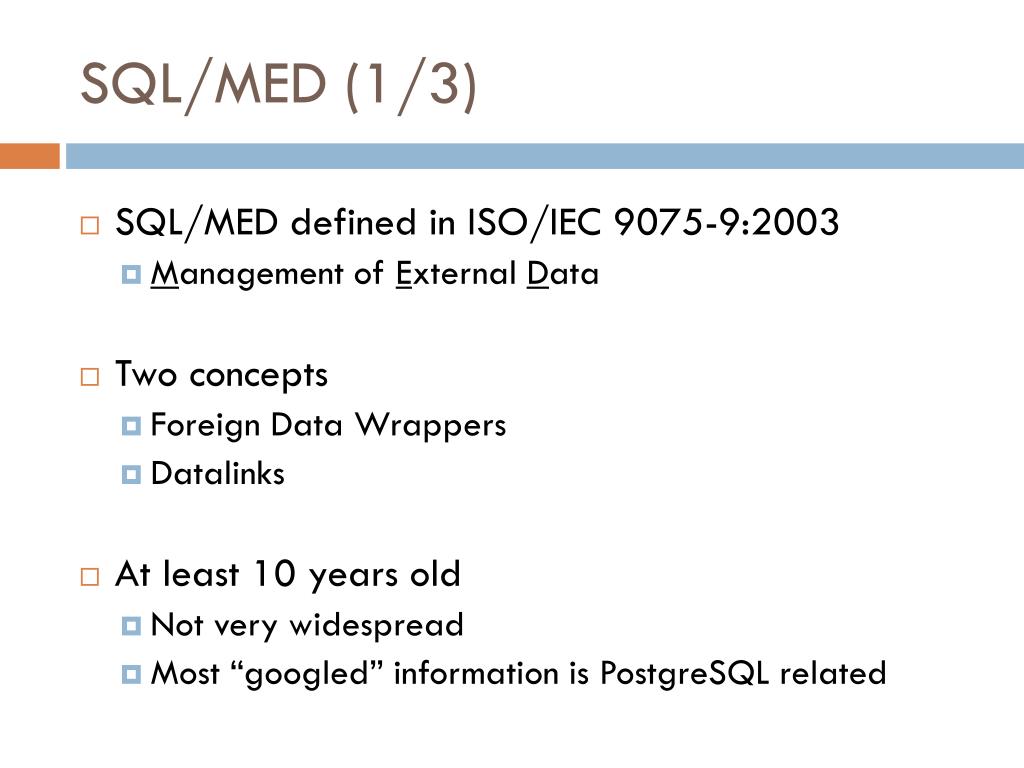 SQL/MED (1/3)

SQL/MED defined in ISO/IEC 9075-9:2003

Management of External Data

Two concepts

Foreign Data Wrappers

Datalinks

At least 10 years old

Not very widespread

Most “googled” information is PostgreSQL related